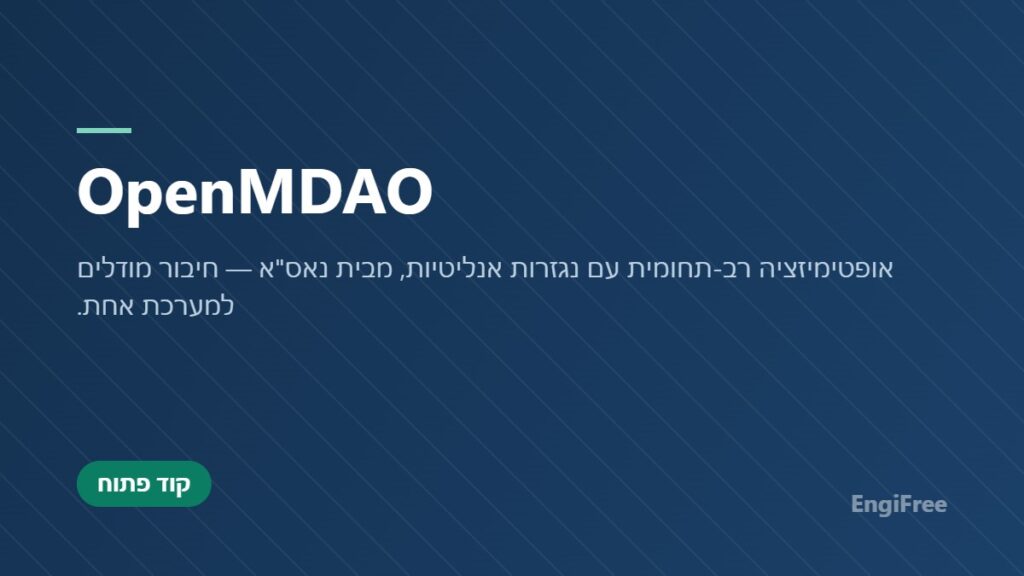 OpenMDAO

אופטימיזציה רב-תחומית עם נגזרות אנליטיות, מבית נאס"א — חיבור מודלים למערכת אחת.

קוד פתוח

EngiFree